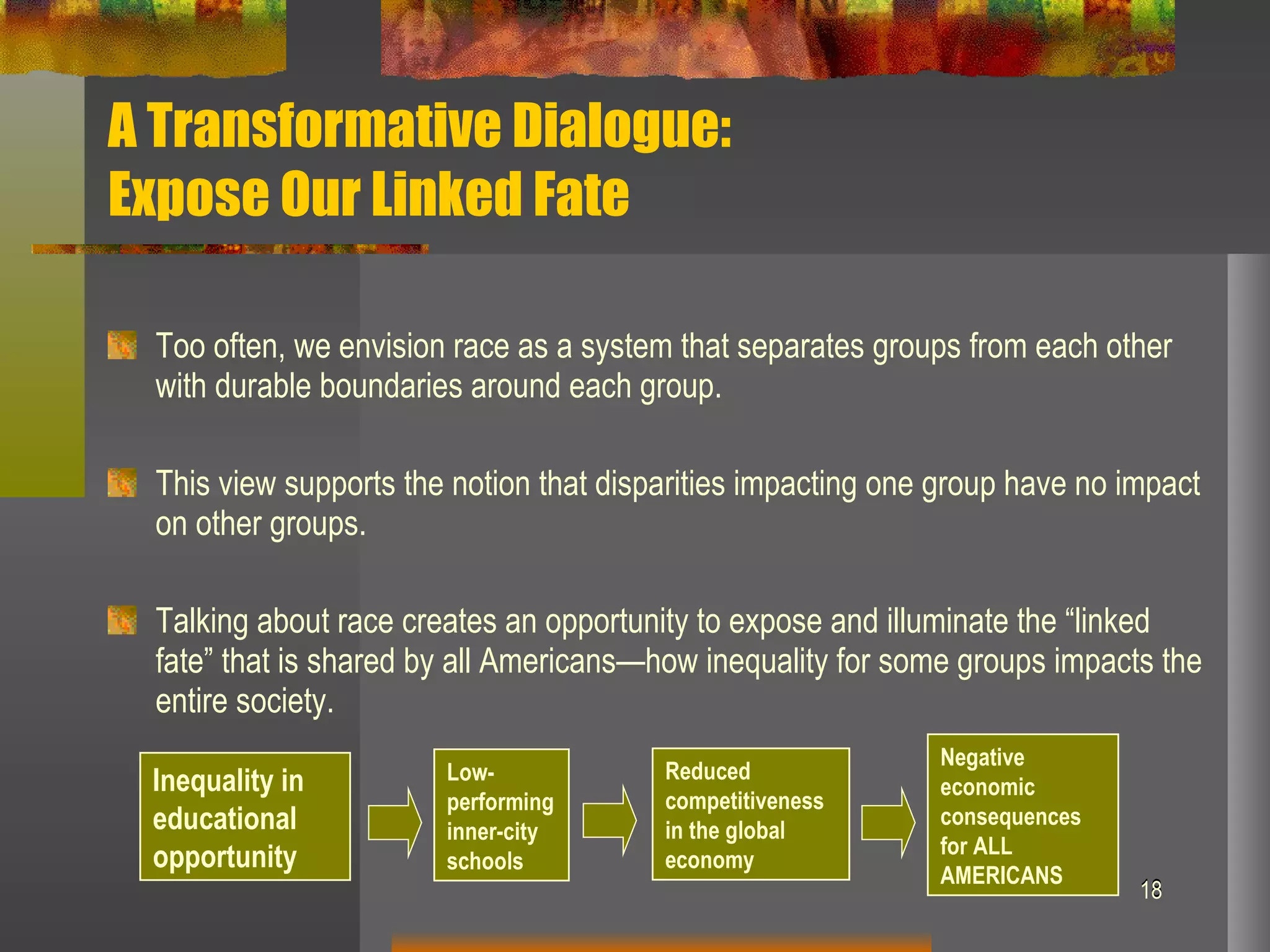 A Transformative Dialogue:
Expose Our Linked Fate

Too often, we envision race as a system that separates groups from each other with durable boundaries around each group.

This view supports the notion that disparities impacting one group have no impact on other groups.

Talking about race creates an opportunity to expose and illuminate the “linked fate” that is shared by all Americans—how inequality for some groups impacts the entire society.

Inequality in educational opportunity

Low-performing inner-city schools

Reduced competitiveness in the global economy

Negative economic consequences for ALL AMERICANS

18